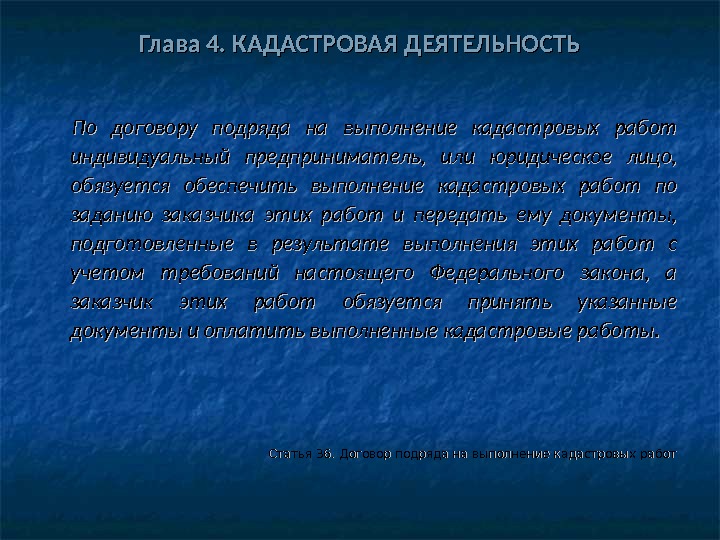 Глава 4. КАДАСТРОВАЯ ДЕЯТЕЛЬНОСТЬ

По договору подряда на выполнение кадастровых работ индивидуальный предприниматель, или юридическое лицо, обязуется обеспечить выполнение кадастровых работ по заданию заказчика этих работ и передать ему документы, подготовленные в результате выполнения этих работ с учетом требований настоящего Федерального закона, а заказчик этих работ обязуется принять указанные документы и оплатить выполненные кадастровые работы.

Статья 36. Договор подряда на выполнение кадастровых работ